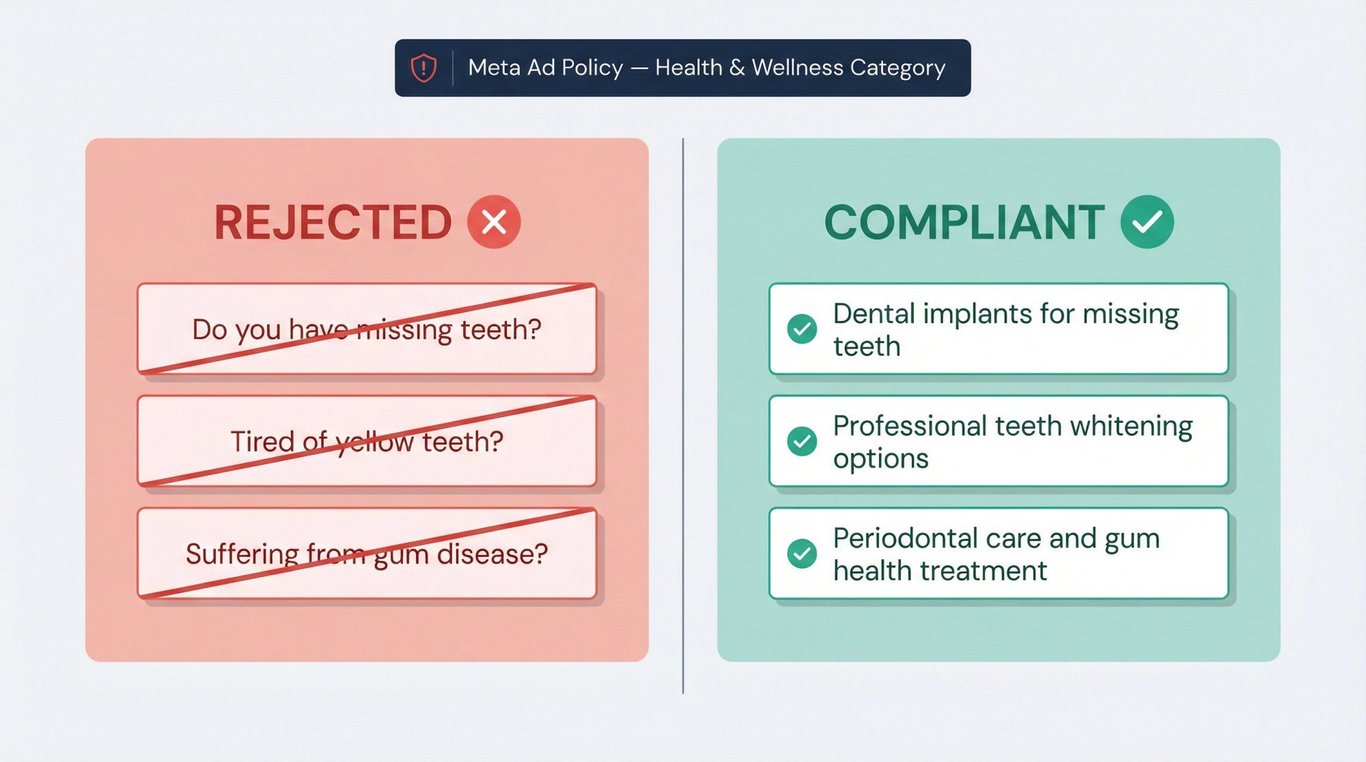 Meta Ad Policy — Health & Wellness Category

REJECTED

Do you have missing teeth?

Tired of yellow teeth?

Suffering from gum disease?

COMPLIANT

Dental implants for missing teeth

Professional teeth whitening options

Periodontal care and gum health treatment